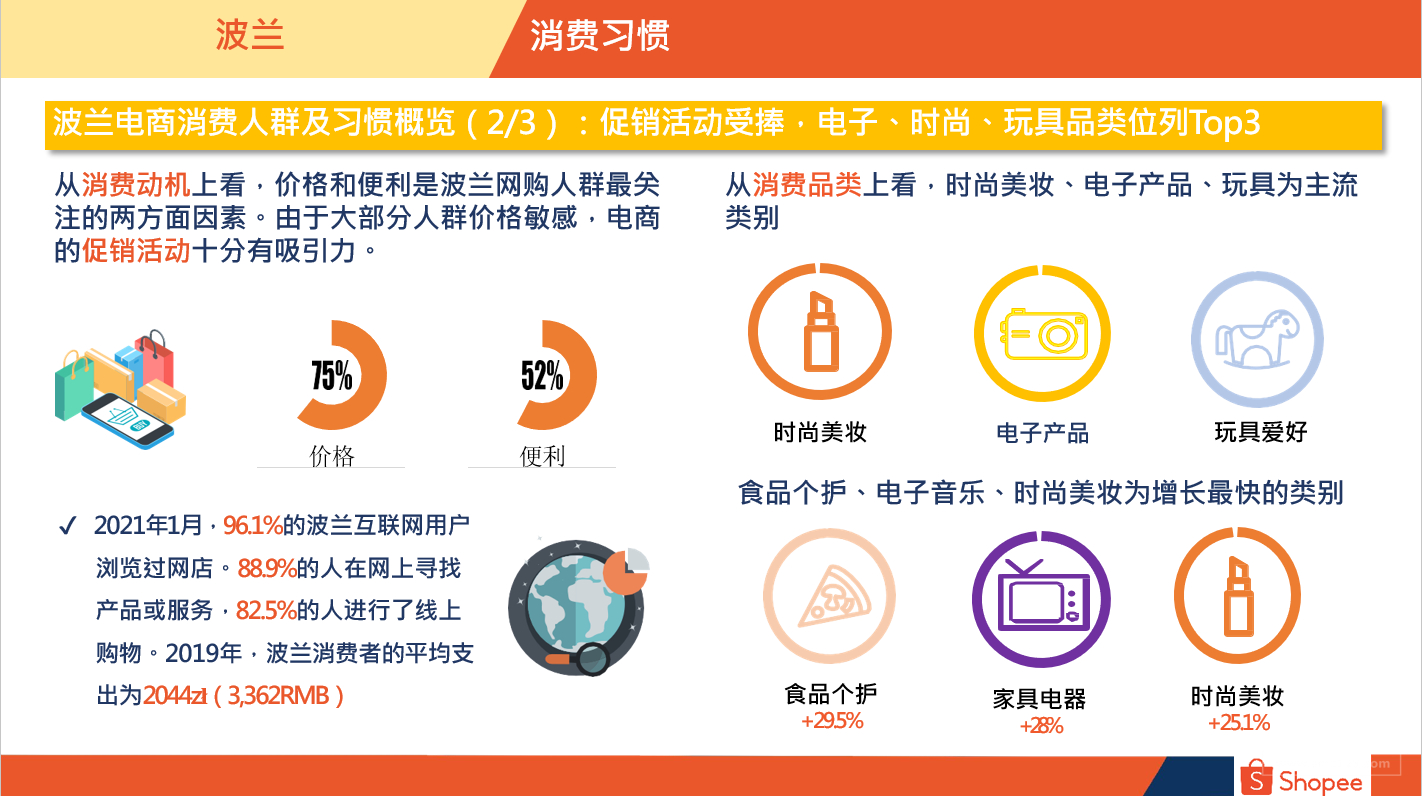 波兰

消费习惯

波兰电商消费人群及习惯概览（2/3）：促销活动受捧，电子、时尚、玩具品类位列Top3

从消费动机上看，价格和便利是波兰网购人群最关注的两方面因素。由于大部分人群价格敏感，电商的促销活动十分有吸引力。

75%
价格

52%
便利

✓ 2021年1月，96.1%的波兰互联网用户浏览过网店。88.9%的人在网上寻找产品或服务，82.5%的人进行了线上购物。2019年，波兰消费者的平均支出为2044zł（3,362RMB）

从消费品类上看，时尚美妆、电子产品、玩具为主流类别

时尚美妆

电子产品

玩具爱好

食品个护、电子音乐、时尚美妆为增长最快的类别

食品个护
+29.5%

家具电器
+28%

时尚美妆
+25.1%

Shopee